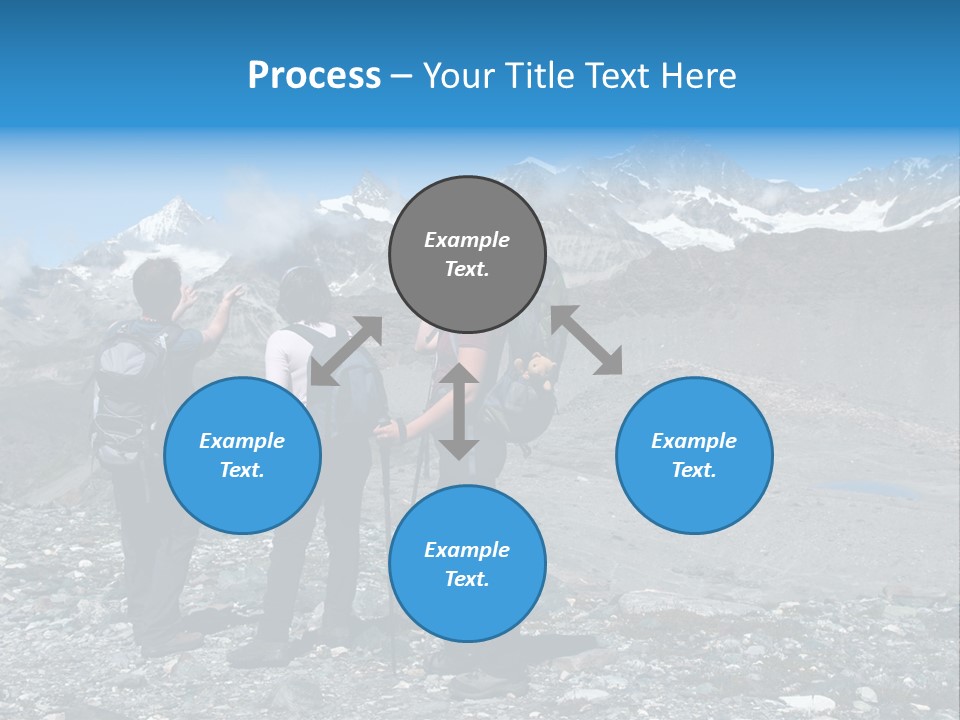 Process – Your Title Text Here

Example Text.

Example Text.

Example Text.

Example Text.